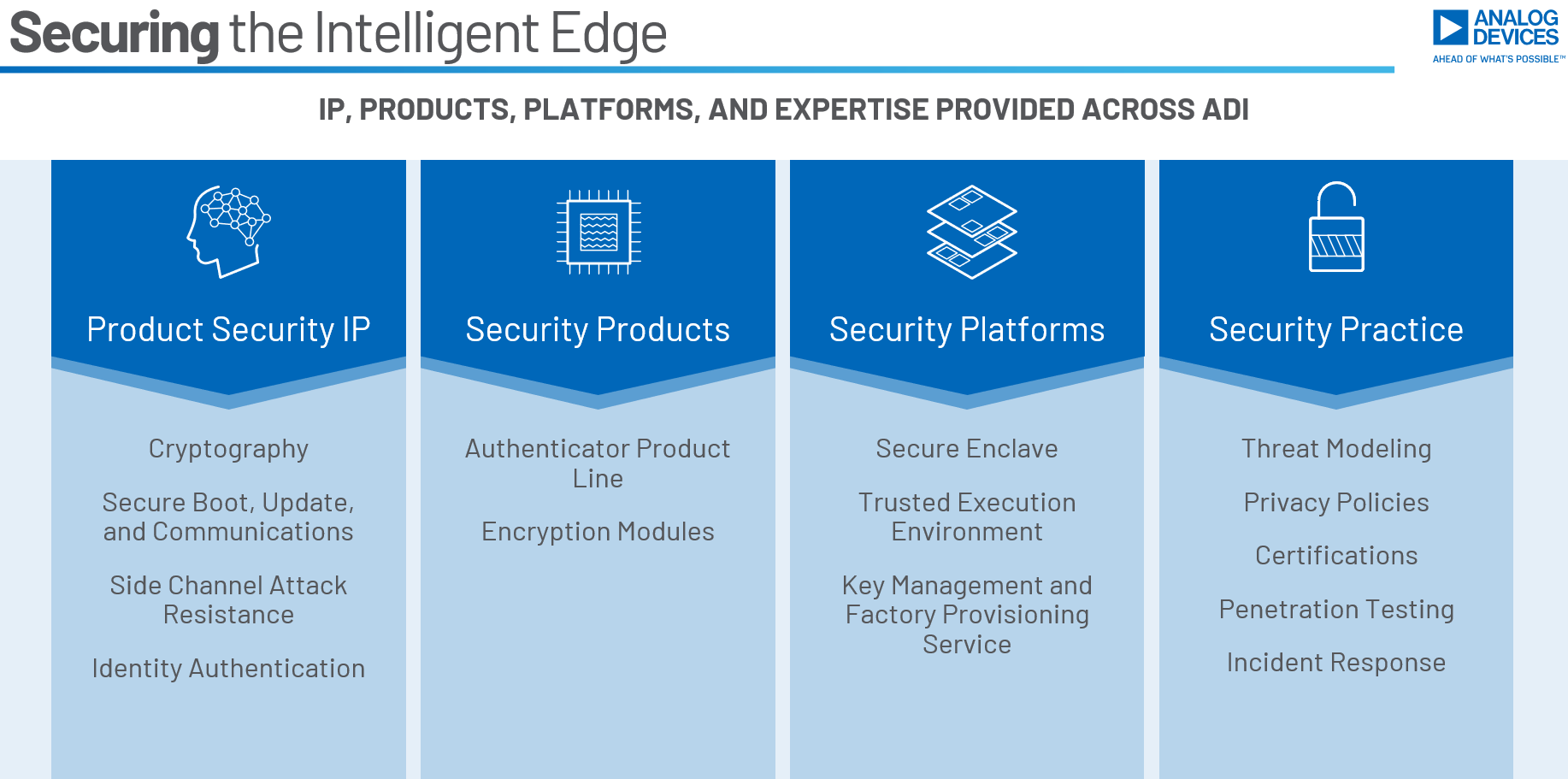 Securing the Intelligent Edge

ANALOG DEVICES
AHEAD OF WHAT'S POSSIBLE™

IP, PRODUCTS, PLATFORMS, AND EXPERTISE PROVIDED ACROSS ADI

Product Security IP

Cryptography

Secure Boot, Update, and Communications

Side Channel Attack Resistance

Identity Authentication

Security Products

Authenticator Product Line

Encryption Modules

Security Platforms

Secure Enclave

Trusted Execution Environment

Key Management and Factory Provisioning Service

Security Practice

Threat Modeling

Privacy Policies

Certifications

Penetration Testing

Incident Response